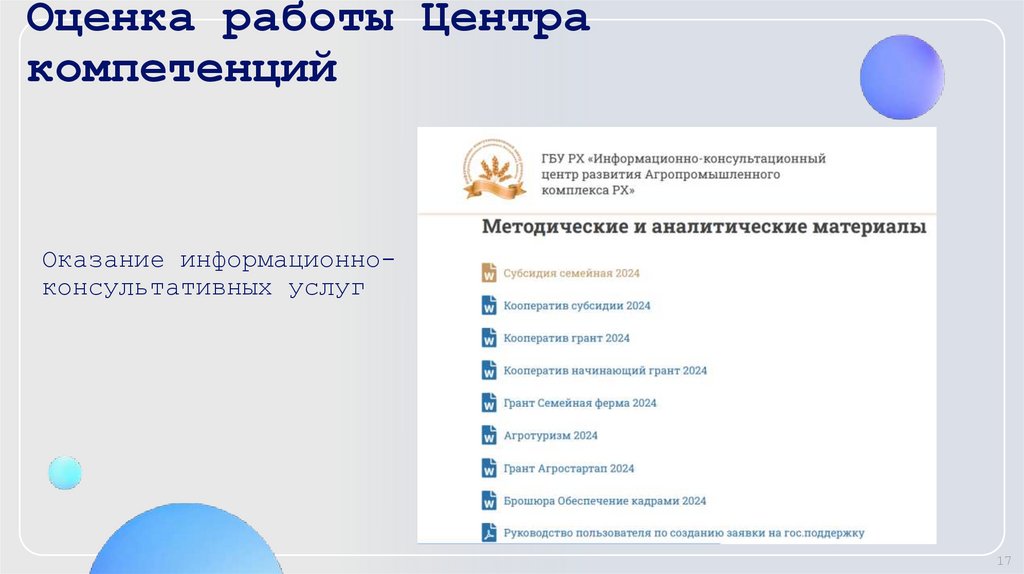 Оценка работы Центра компетенций

Оказание информационно-консультативных услуг

ГБУ РХ «Информационно-консультационный центр развития Агропромышленного комплекса РХ»

Методические и аналитические материалы

Субсидия семейная 2024

Кооператив субсидии 2024

Кооператив грант 2024

Кооператив начинающий грант 2024

Грант Семейная ферма 2024

Агротуризм 2024

Грант Агростартап 2024

Брошюра Обеспечение кадрами 2024

Руководство пользователя по созданию заявки на гос.поддержку

17